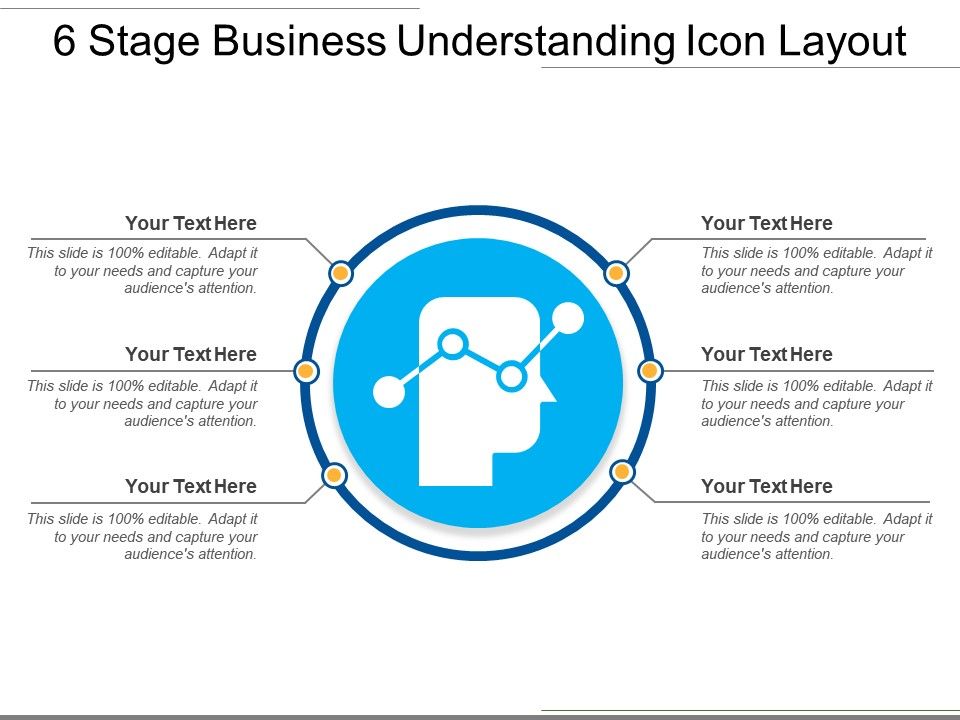 6 Stage Business Understanding Icon Layout

Your Text Here
This slide is 100% editable. Adapt it to your needs and capture your audience's attention.

Your Text Here
This slide is 100% editable. Adapt it to your needs and capture your audience's attention.

Your Text Here
This slide is 100% editable. Adapt it to your needs and capture your audience's attention.

Your Text Here
This slide is 100% editable. Adapt it to your needs and capture your audience's attention.

Your Text Here
This slide is 100% editable. Adapt it to your needs and capture your audience's attention.

Your Text Here
This slide is 100% editable. Adapt it to your needs and capture your audience's attention.